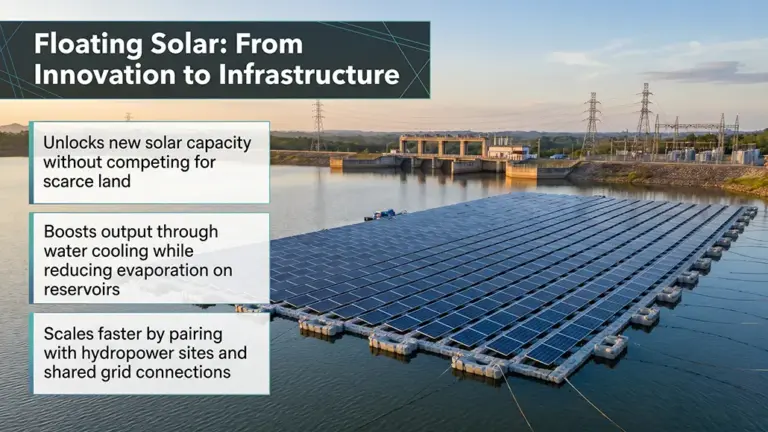 Floating Solar: From Innovation to Infrastructure

Unlocks new solar capacity without competing for scarce land

Boosts output through water cooling while reducing evaporation on reservoirs

Scales faster by pairing with hydropower sites and shared grid connections